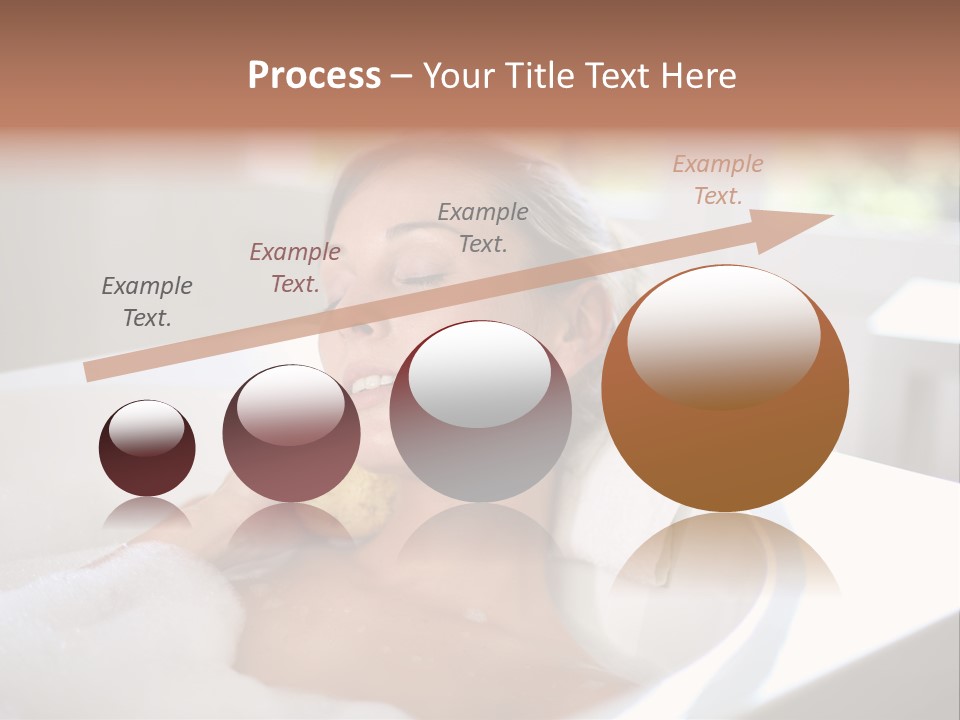 Process – Your Title Text Here

Example Text.

Example Text.

Example Text.

Example Text.